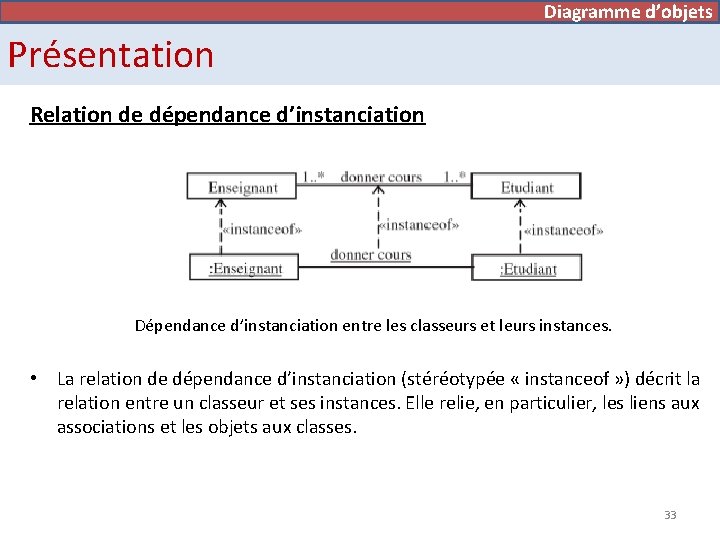 Diagramme d'objets

Présentation

Relation de dépendance d'instanciation

Enseignant 1..* donner cours 1..* Etudiant

«instanceof» «instanceof» «instanceof»

donner cours

:Enseignant :Etudiant

Dépendance d'instanciation entre les classeurs et leurs instances.

• La relation de dépendance d'instanciation (stéréotypée « instanceof ») décrit la relation entre un classeur et ses instances. Elle relie, en particulier, les liens aux associations et les objets aux classes.

33